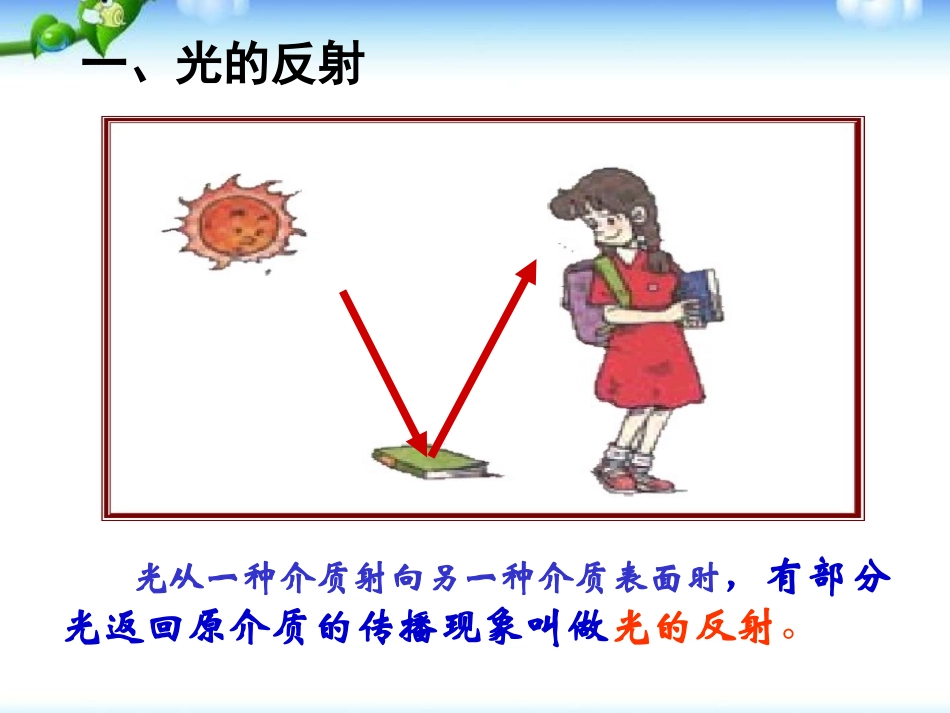 一、光的反射

光从一种介质射向另一种介质表面时，有部分光返回原介质的传播现象叫做光的反射。